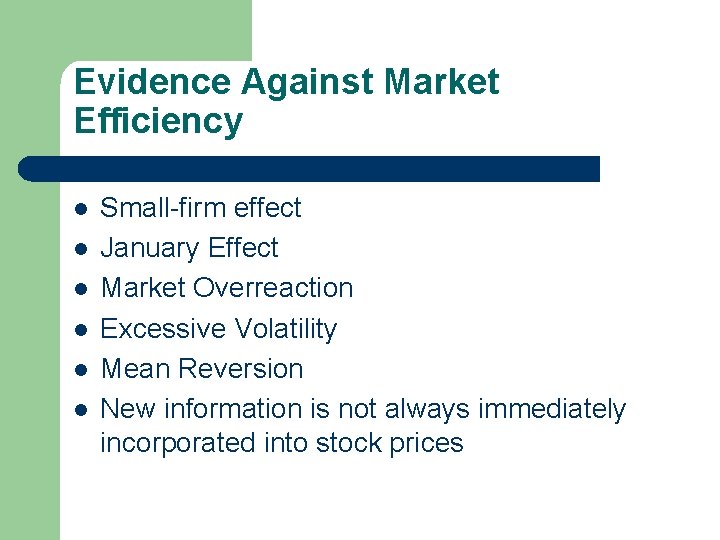 Evidence Against Market Efficiency

- Small-firm effect
- January Effect
- Market Overreaction
- Excessive Volatility
- Mean Reversion
- New information is not always immediately incorporated into stock prices